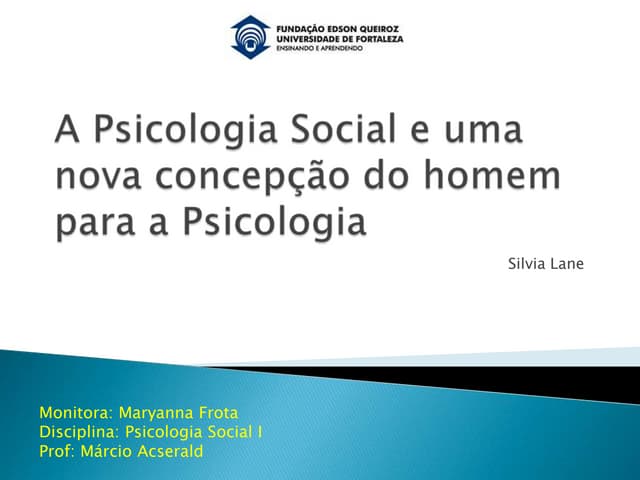 FUNDAÇÃO EDSON QUEIROZ
UNIVERSIDADE DE FORTALEZA
ENSINANDO E APRENDENDO

A Psicologia Social e uma nova concepção do homem para a Psicologia

Silvia Lane

Monitora: Maryanna Frota
Disciplina: Psicologia Social I
Prof: Márcio Acserald